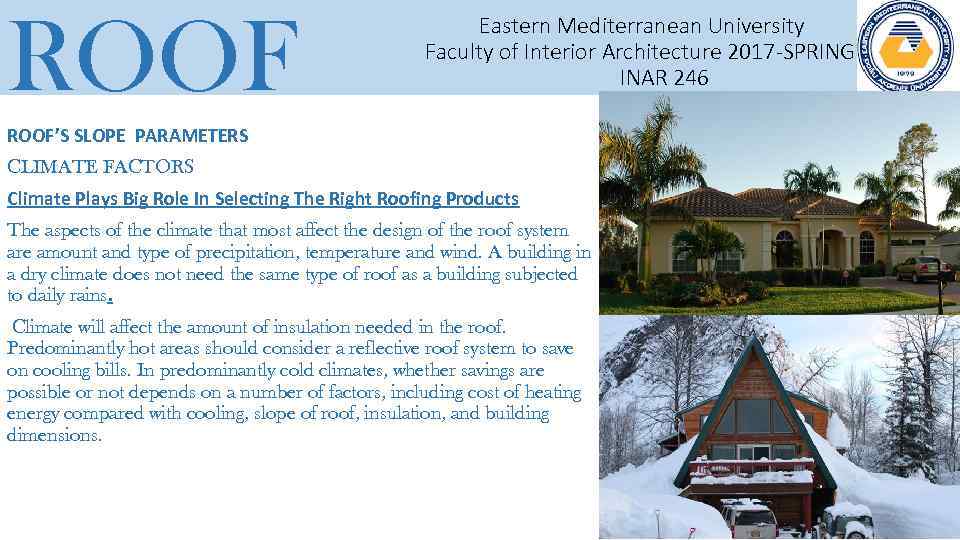 ROOF

Eastern Mediterranean University
Faculty of Interior Architecture 2017-SPRING
INAR 246

EASTERN MEDITERRANEAN UNIVERSITY
1979

ROOF'S SLOPE PARAMETERS

CLIMATE FACTORS

Climate Plays Big Role In Selecting The Right Roofing Products

The aspects of the climate that most affect the design of the roof system are amount and type of precipitation, temperature and wind. A building in a dry climate does not need the same type of roof as a building subjected to daily rains.

Climate will affect the amount of insulation needed in the roof. Predominantly hot areas should consider a reflective roof system to save on cooling bills. In predominantly cold climates, whether savings are possible or not depends on a number of factors, including cost of heating energy compared with cooling, slope of roof, insulation, and building dimensions.